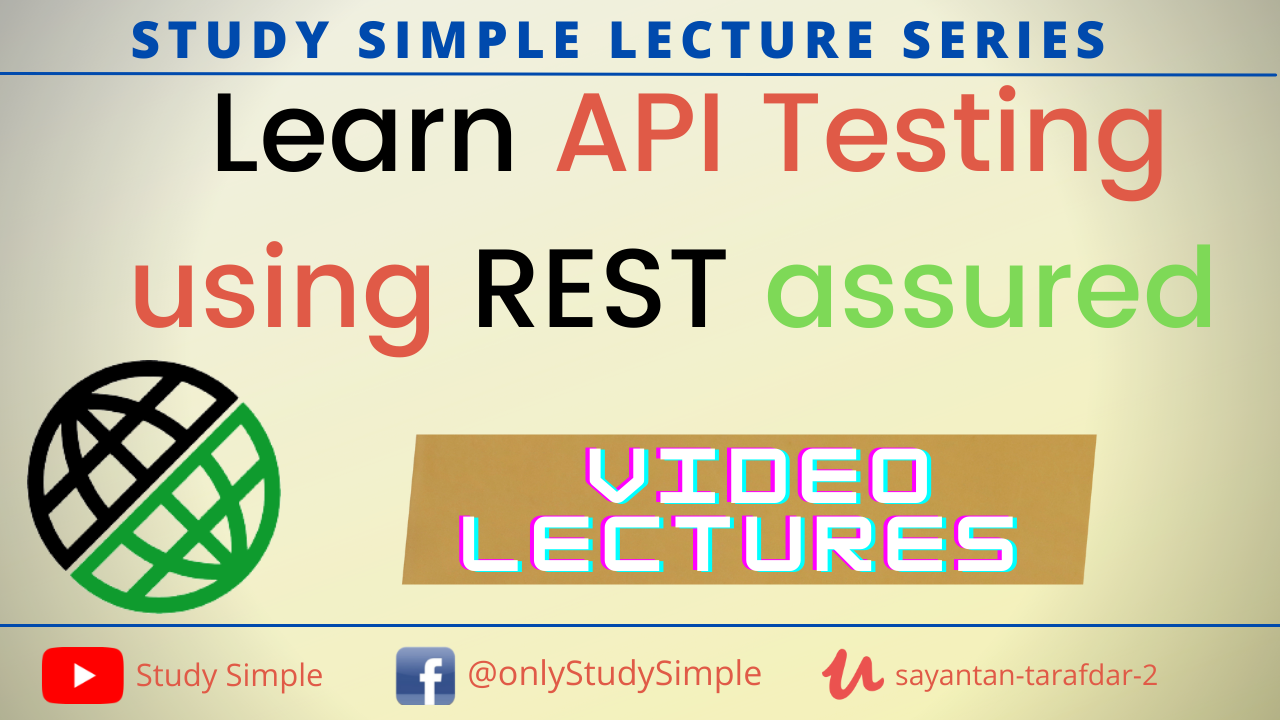 STUDY SIMPLE LECTURE SERIES

Learn API Testing using REST assured

VIDEO LECTURES

Study Simple

@onlyStudySimple

sayantan-tarafdar-2